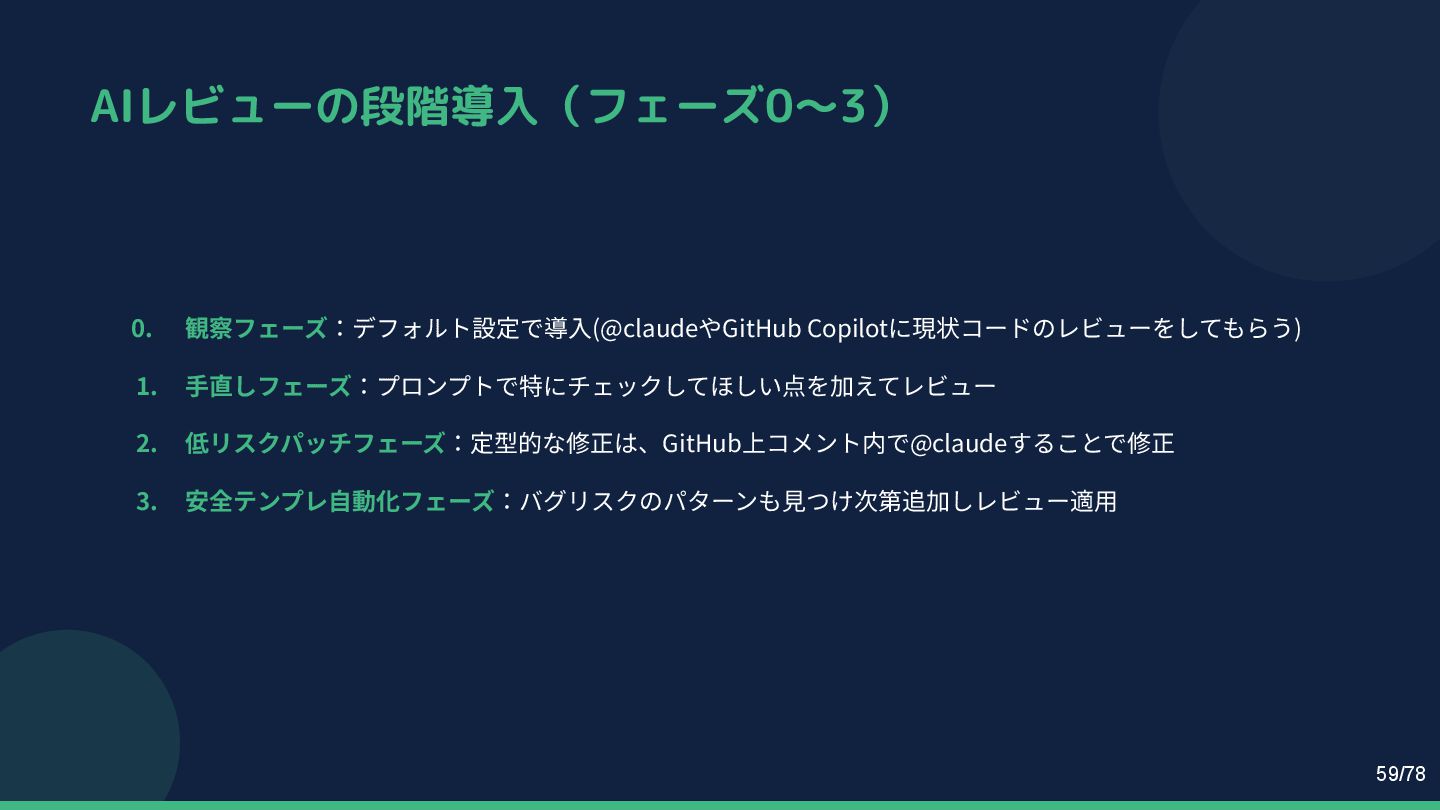 AIレビューの段階導入（フェーズ0〜3）

0. 観察フェーズ：デフォルト設定で導入(@claudeやGitHub Copilotに現状コードのレビューをしてもらう)

1. 手直しフェーズ：プロンプトで特にチェックしてほしい点を加えてレビュー

2. 低リスクパッチフェーズ：定型的な修正は、GitHub上コメント内で@claudeすることで修正

3. 安全テンプレ自動化フェーズ：バグリスクのパターンも見つけ次第追加しレビュー適用

59/78